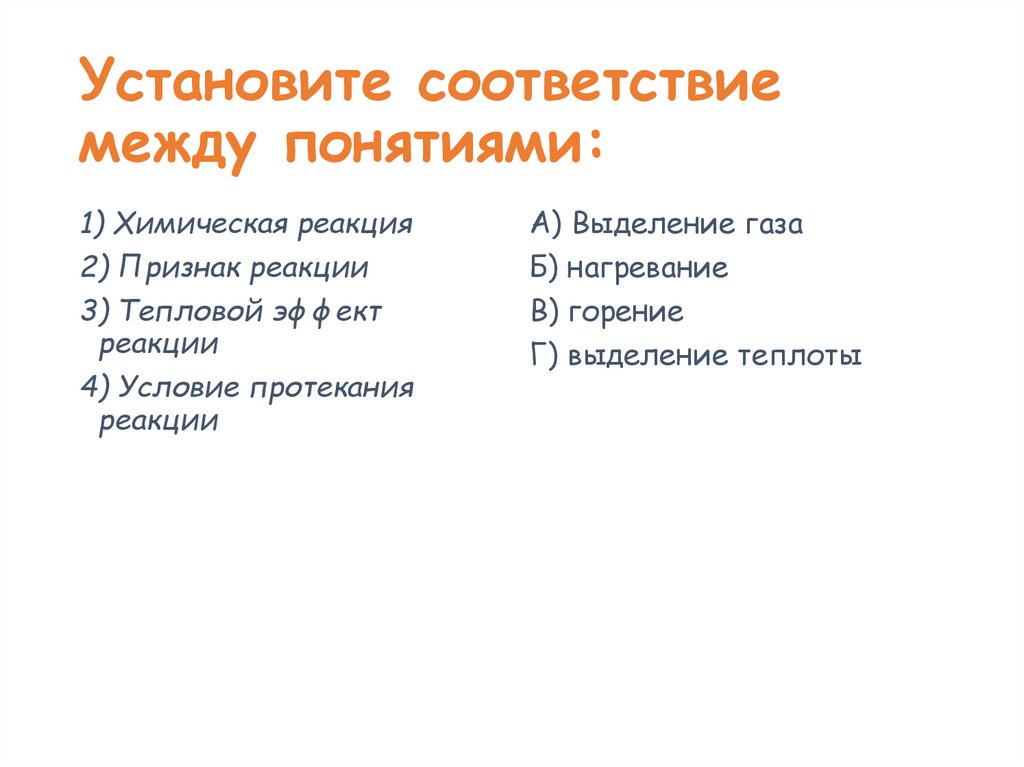 Установите соответствие между понятиями:

1) Химическая реакция
2) Признак реакции
3) Тепловой эффект реакции
4) Условие протекания реакции

А) Выделение газа
Б) нагревание
В) горение
Г) выделение теплоты